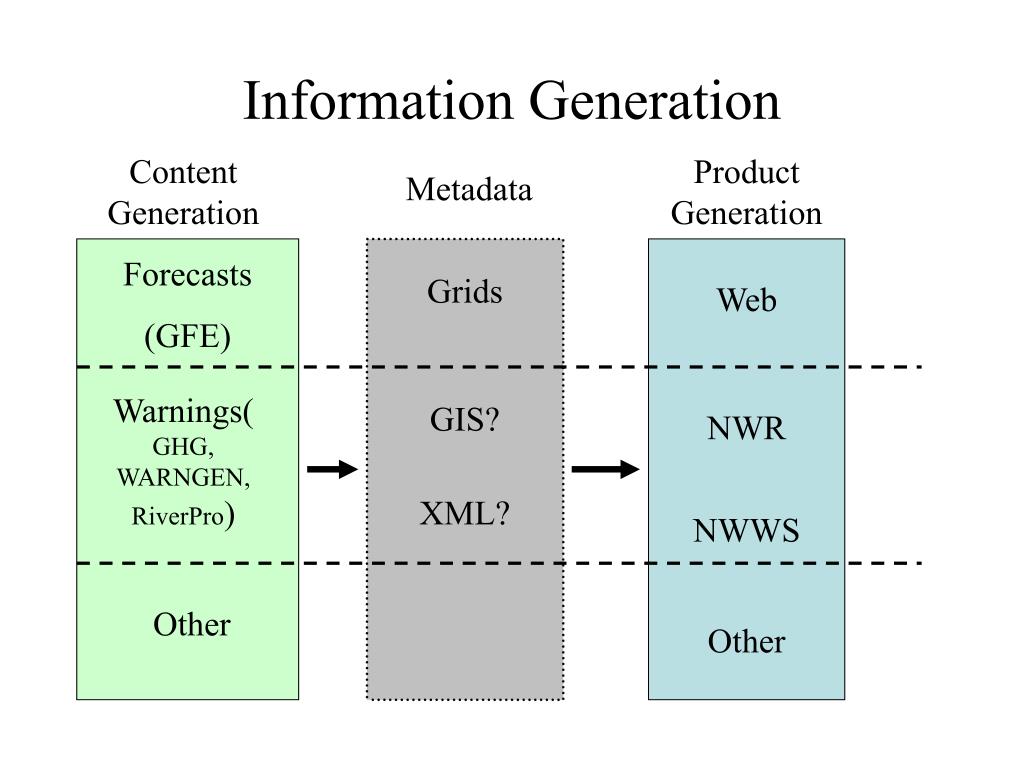 Information Generation

Content Generation

Forecasts

(GFE)

Warnings( GHG, WARNGEN, RiverPro)

Other

Metadata

Grids

GIS?

XML?

Product Generation

Web

NWR

NWWS

Other